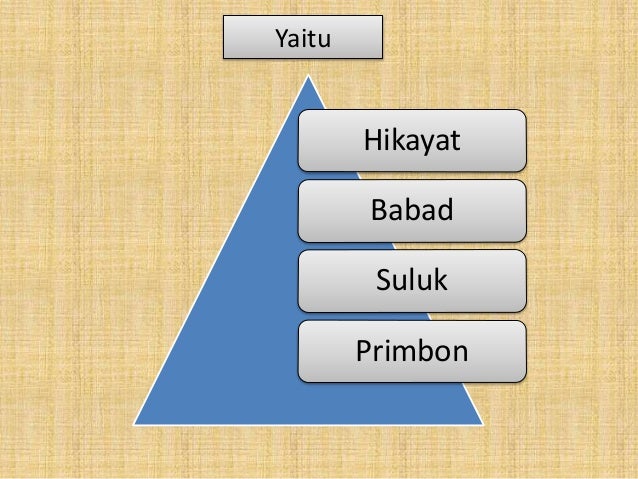 Yaitu

Hikayat

Babad

Suluk

Primbon